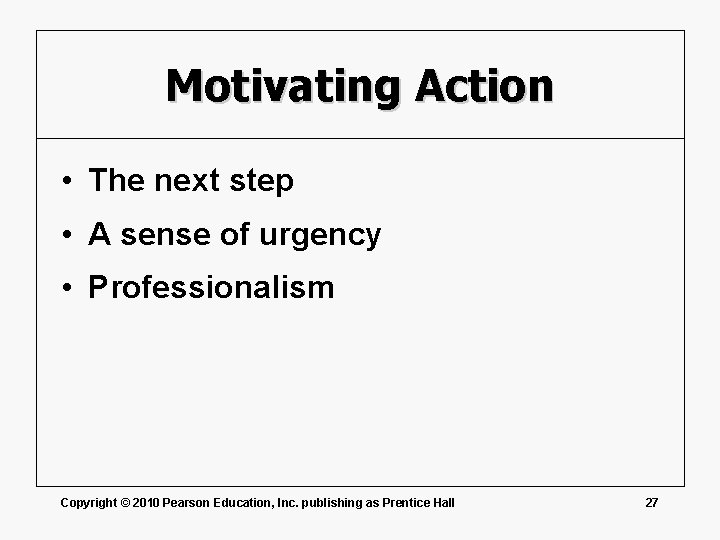 Motivating Action

• The next step
• A sense of urgency
• Professionalism

Copyright © 2010 Pearson Education, Inc. publishing as Prentice Hall

27